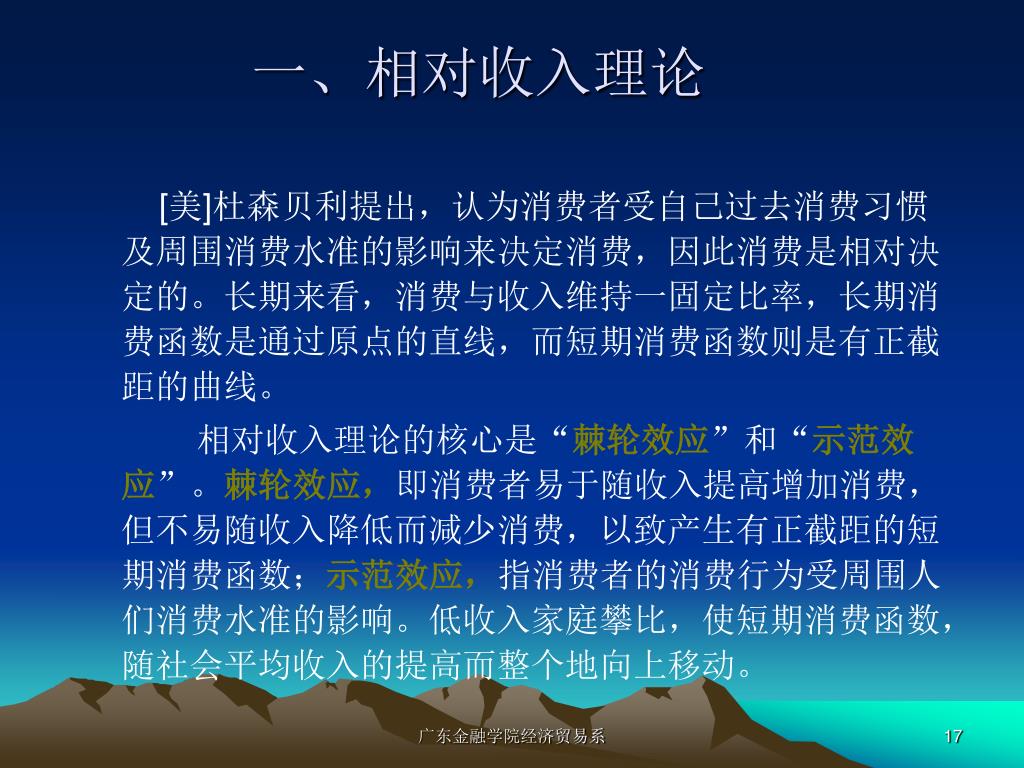 一、相对收入理论

[美]杜森贝利提出，认为消费者受自己过去消费习惯及周围消费水准的影响来决定消费，因此消费是相对决定的。长期来看，消费与收入维持一固定比率，长期消费函数是通过原点的直线，而短期消费函数则是有正截距的曲线。

相对收入理论的核心是“棘轮效应”和“示范效应”。棘轮效应，即消费者易于随收入提高增加消费，但不易随收入降低而减少消费，以致产生有正截距的短期消费函数；示范效应，指消费者的消费行为受周围人们消费水准的影响。低收入家庭攀比，使短期消费函数，随社会平均收入的提高而整个地向上移动。

广东金融学院经济贸易系

17